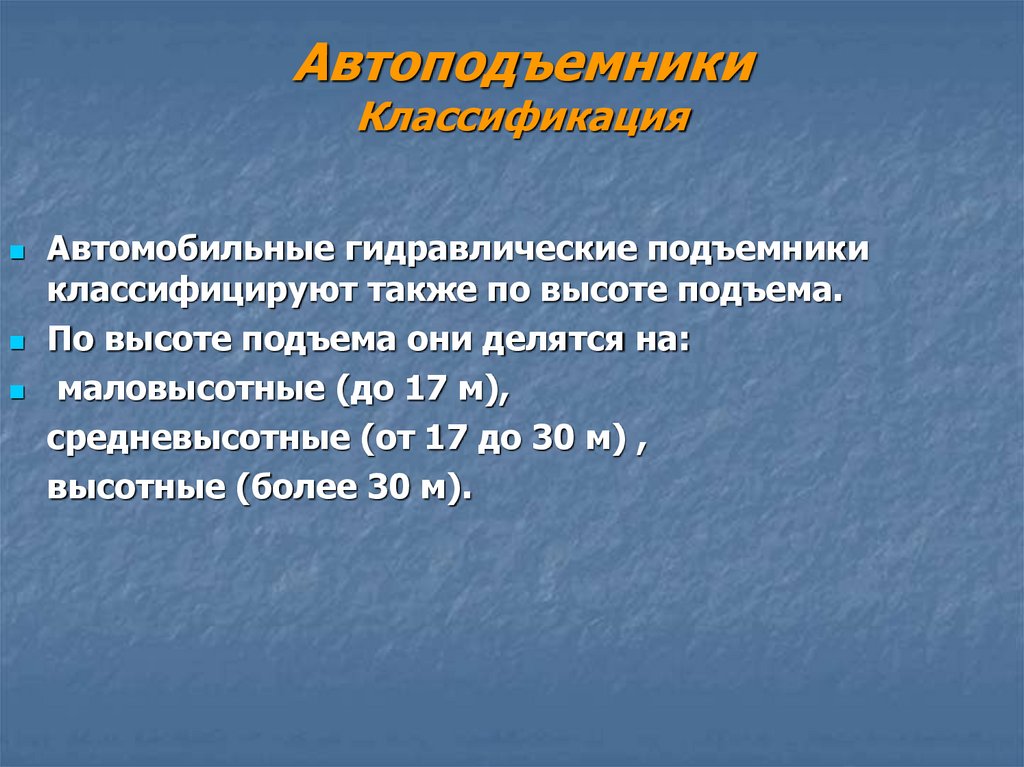 Автоподъемники
Классификация

Автомобильные гидравлические подъемники классифицируют также по высоте подъема.

По высоте подъема они делятся на:

маловысотные (до 17 м),
средневысотные (от 17 до 30 м) ,
высотные (более 30 м).